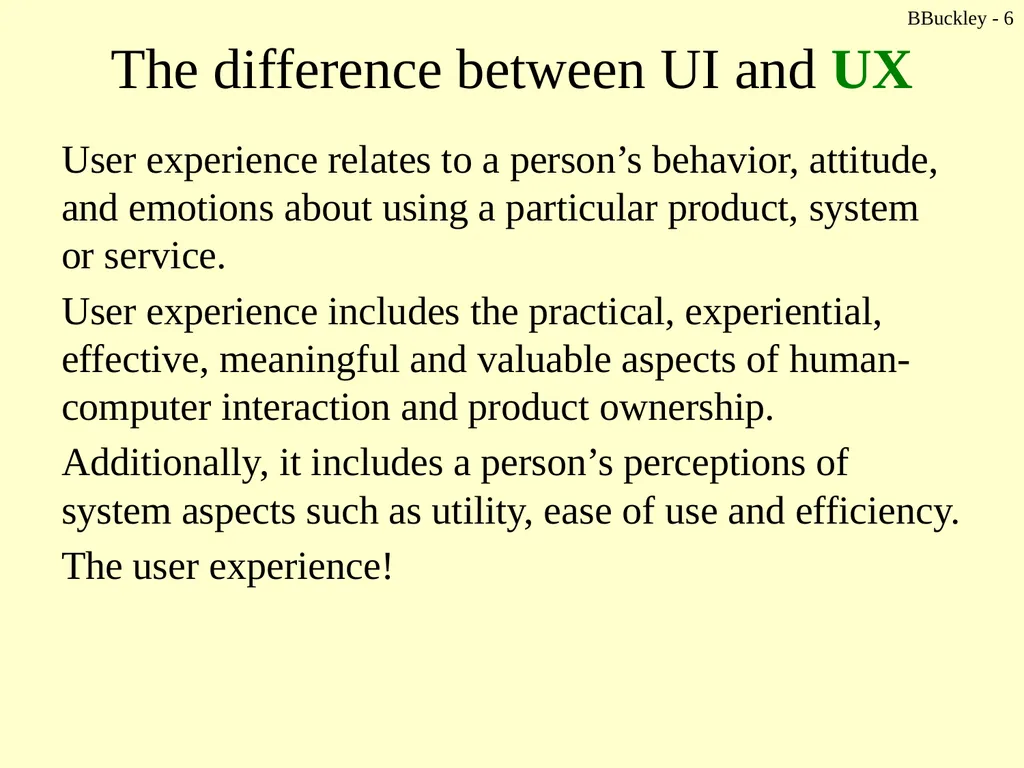 BBuckley - 6

The difference between UI and UX

User experience relates to a person’s behavior, attitude, and emotions about using a particular product, system or service.

User experience includes the practical, experiential, effective, meaningful and valuable aspects of human-computer interaction and product ownership.

Additionally, it includes a person’s perceptions of system aspects such as utility, ease of use and efficiency.

The user experience!